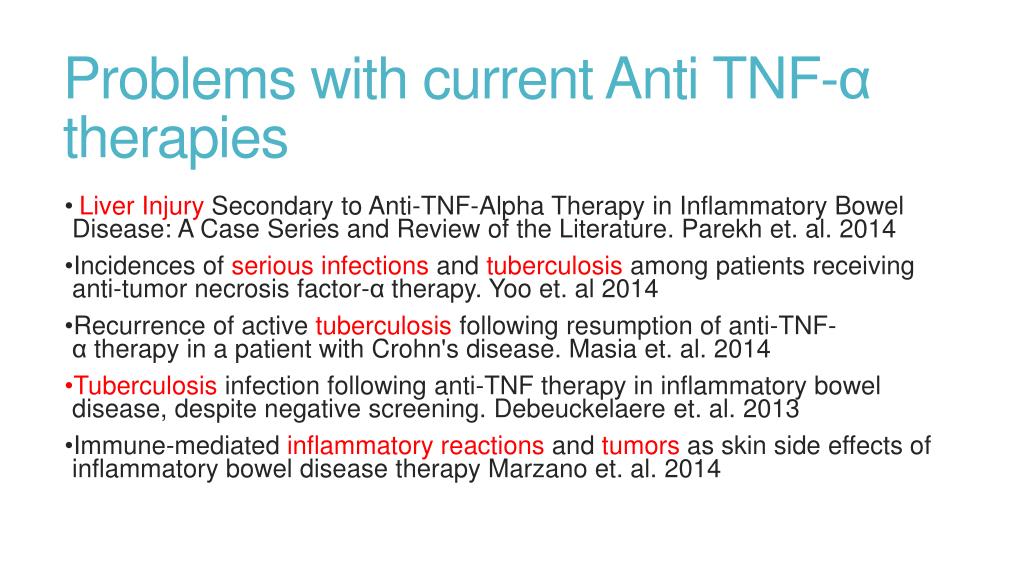 Problems with current Anti TNF-α therapies

• Liver Injury Secondary to Anti-TNF-Alpha Therapy in Inflammatory Bowel Disease: A Case Series and Review of the Literature. Parekh et. al. 2014

•Incidences of serious infections and tuberculosis among patients receiving anti-tumor necrosis factor-α therapy. Yoo et. al 2014

•Recurrence of active tuberculosis following resumption of anti-TNF-α therapy in a patient with Crohn's disease. Masia et. al. 2014

•Tuberculosis infection following anti-TNF therapy in inflammatory bowel disease, despite negative screening. Debeuckelaere et. al. 2013

•Immune-mediated inflammatory reactions and tumors as skin side effects of inflammatory bowel disease therapy Marzano et. al. 2014